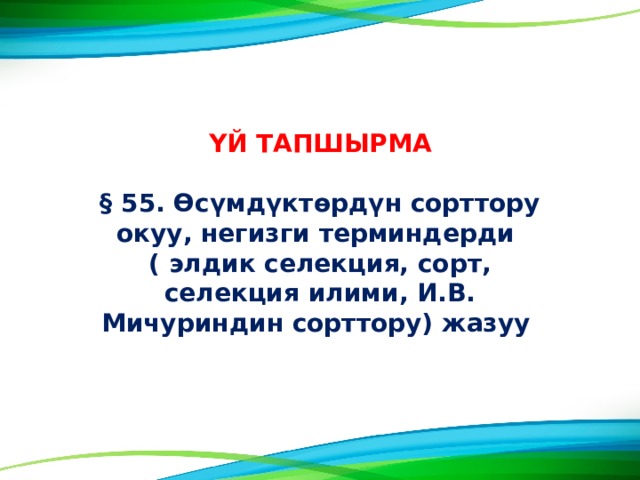 ҮЙ ТАПШЫРМА

§ 55. Өсүмдүктөрдүн сорттору окуу, негизги терминдерди ( элдик селекция, сорт, селекция илими, И.В. Мичуриндин сорттору) жазуу